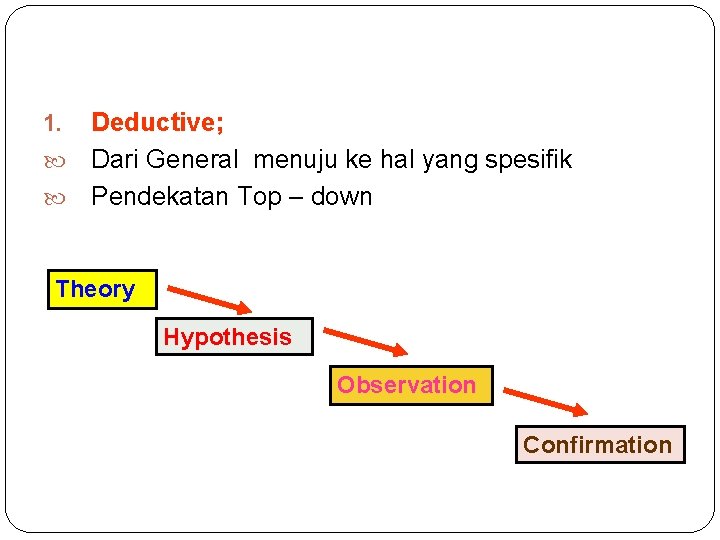 1. Deductive;

Dari General menuju ke hal yang spesifik

Pendekatan Top – down

Theory

Hypothesis

Observation

Confirmation